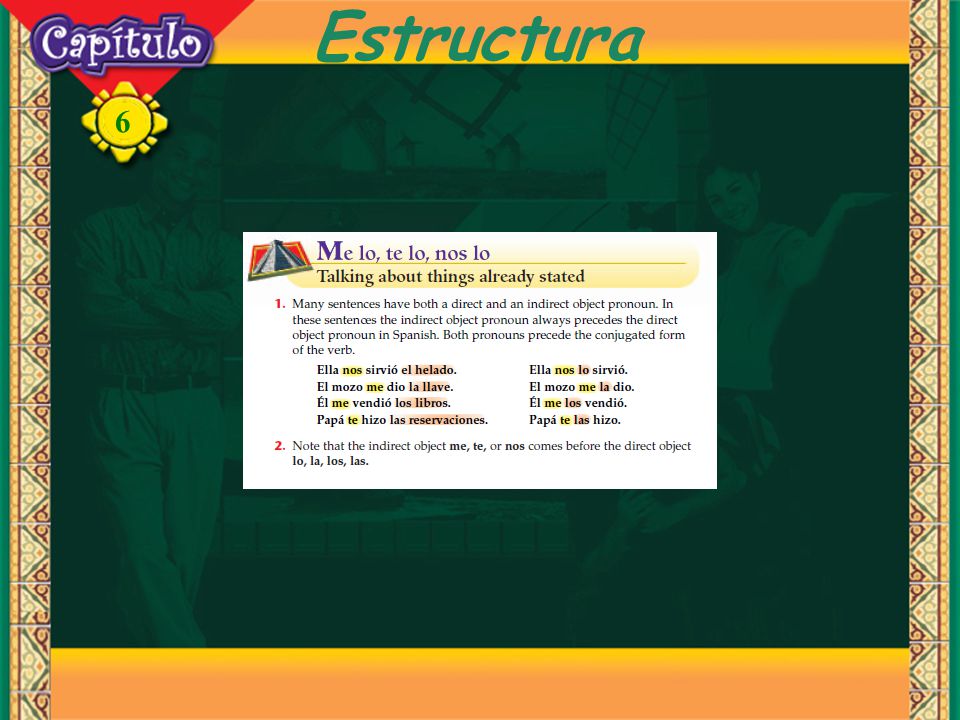 Capítulo
6
Estructura

Me lo, te lo, nos lo
Talking about things already stated

1. Many sentences have both a direct and an indirect object pronoun. In these sentences the indirect object pronoun always precedes the direct object pronoun in Spanish. Both pronouns precede the conjugated form of the verb.

Ella nos sirvió el helado.
El mozo me dio la llave.
Él me vendió los libros.
Papá te hizo las reservaciones.

Ella nos lo sirvió.
El mozo me la dio.
Él me los vendió.
Papá te las hizo.

2. Note that the indirect object me, te, or nos comes before the direct object lo, la, los, las.